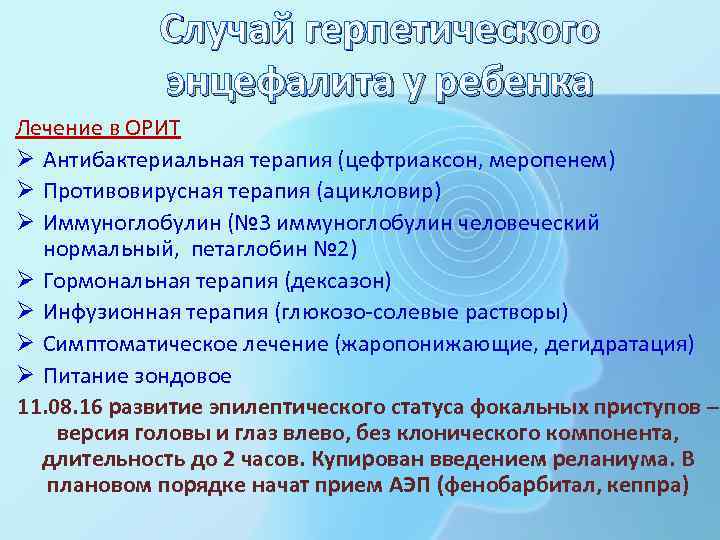 Случай герпетического энцефалита у ребенка

Лечение в ОРИТ

➢ Антибактериальная терапия (цефтриаксон, меропенем)
➢ Противовирусная терапия (ацикловир)
➢ Иммуноглобулин (№3 иммуноглобулин человеческий нормальный, петаглобин №2)
➢ Гормональная терапия (дексазон)
➢ Инфузионная терапия (глюкозо-солевые растворы)
➢ Симптоматическое лечение (жаропонижающие, дегидратация)
➢ Питание зондовое

11.08.16 развитие эпилептического статуса фокальных приступов – версия головы и глаз влево, без клонического компонента, длительность до 2 часов. Купирован введением реланиума. В плановом порядке начат прием АЭП (фенобарбитал, кеппра)